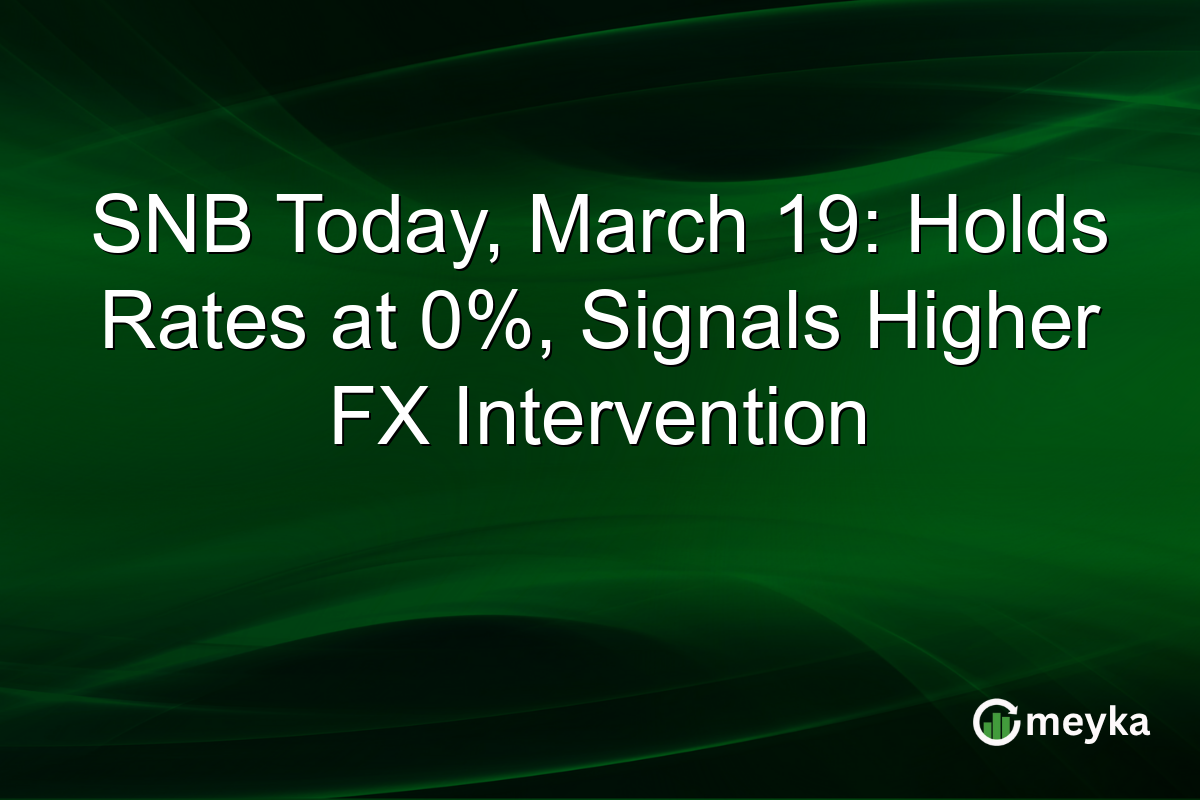 SNB Today, March 19: Holds Rates at 0%, Signals Higher FX Intervention

meyka